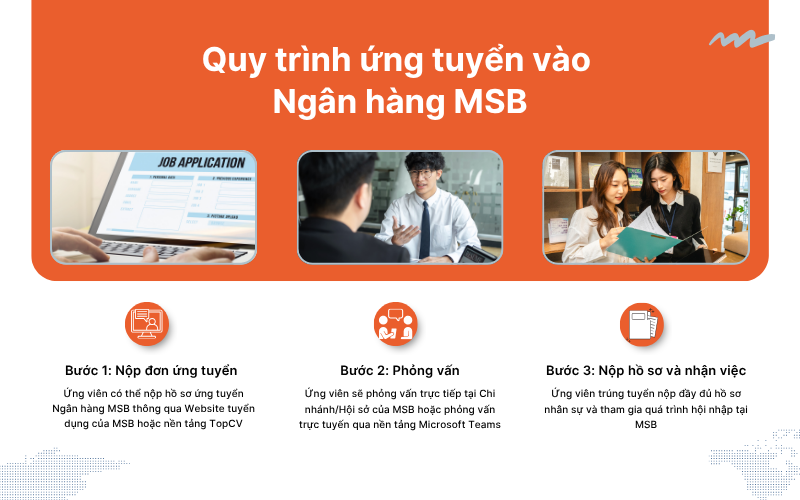 Quy trình ứng tuyển vào Ngân hàng MSB

JOB APPLICATION

Bước 1: Nộp đơn ứng tuyển

Ứng viên có thể nộp hồ sơ ứng tuyển Ngân hàng MSB thông qua Website tuyển dụng của MSB hoặc nền tảng TopCV

Bước 2: Phỏng vấn

Ứng viên sẽ phỏng vấn trực tiếp tại Chi nhánh/Hội sở của MSB hoặc phỏng vấn trực tuyến qua nền tảng Microsoft Teams

Bước 3: Nộp hồ sơ và nhận việc

Ứng viên trúng tuyển nộp đầy đủ hồ sơ nhân sự và tham gia quá trình hội nhập tại MSB